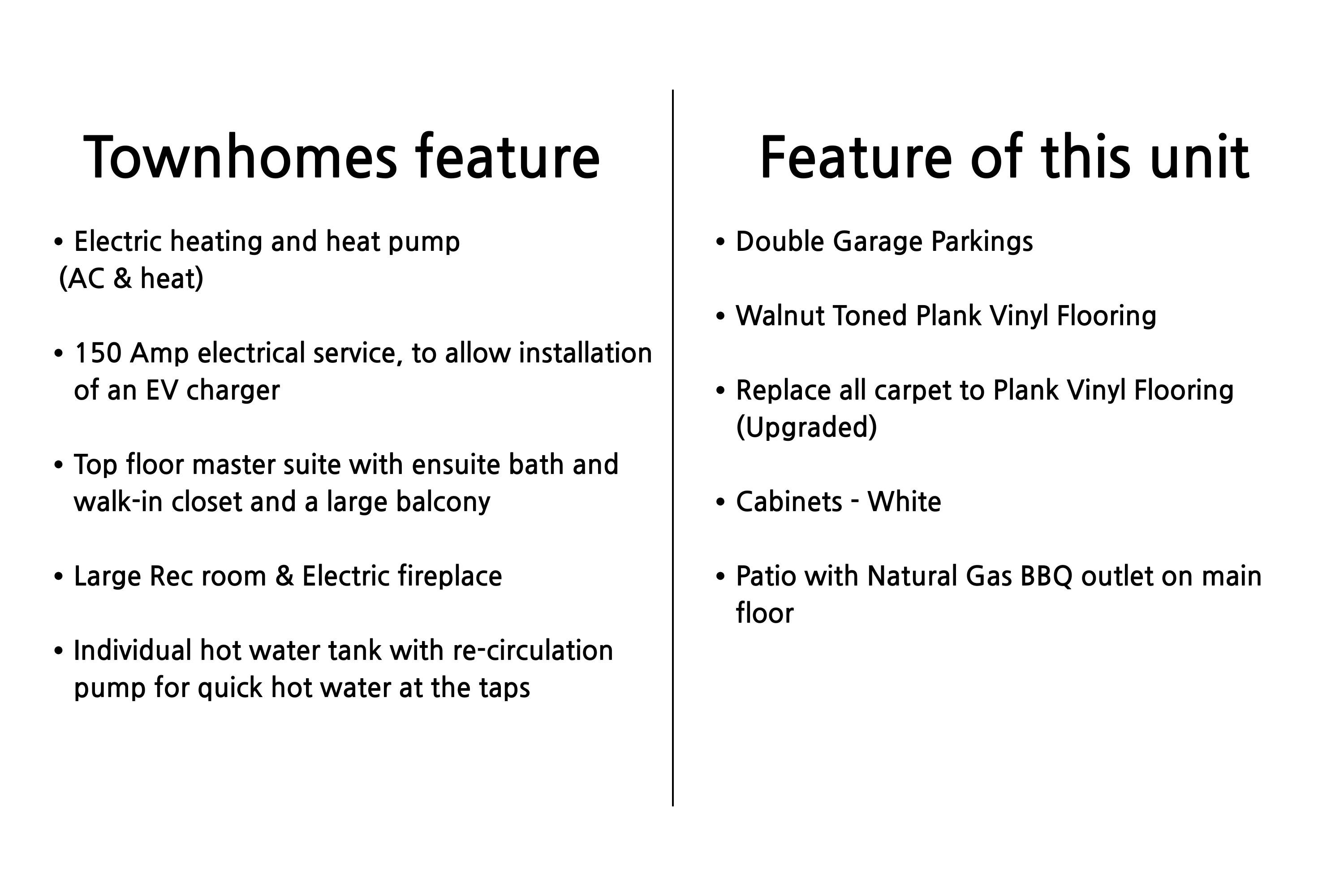 Townhomes feature

• Electric heating and heat pump (AC & heat)

• 150 Amp electrical service, to allow installation of an EV charger

• Top floor master suite with ensuite bath and walk-in closet and a large balcony

• Large Rec room & Electric fireplace

• Individual hot water tank with re-circulation pump for quick hot water at the taps

Feature of this unit

• Double Garage Parkings

• Walnut Toned Plank Vinyl Flooring

• Replace all carpet to Plank Vinyl Flooring (Upgraded)

• Cabinets - White

• Patio with Natural Gas BBQ outlet on main floor